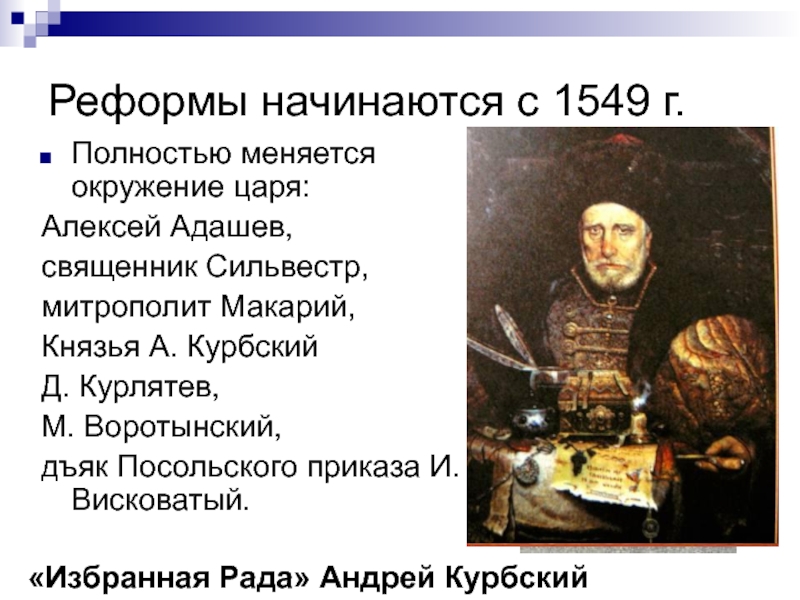 Реформы начинаются с 1549 г.

Полностью меняется окружение царя:

Алексей Адашев,

священник Сильвестр,

митрополит Макарий,

Князья А. Курбский

Д. Курлятев,

М. Воротынский,

дъяк Посольского приказа И. Висковатый.

«Избранная Рада» Андрей Курбский